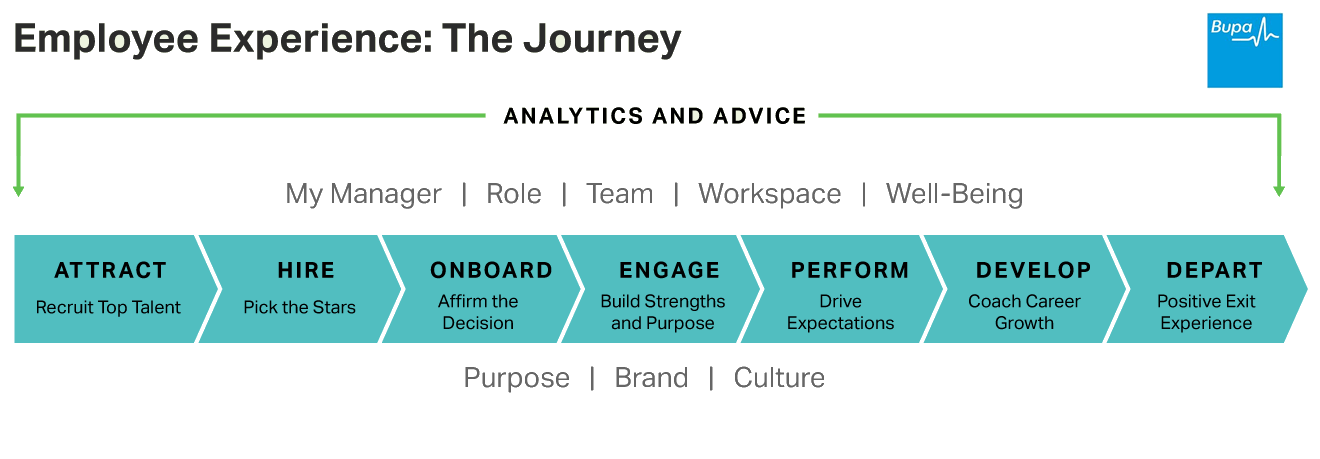 Employee Experience: The Journey

Bupa

ANALYTICS AND ADVICE

My Manager | Role | Team | Workspace | Well-Being

ATTRACT
Recruit Top Talent

HIRE
Pick the Stars

ONBOARD
Affirm the Decision

ENGAGE
Build Strengths and Purpose

PERFORM
Drive Expectations

DEVELOP
Coach Career Growth

DEPART
Positive Exit Experience

Purpose | Brand | Culture